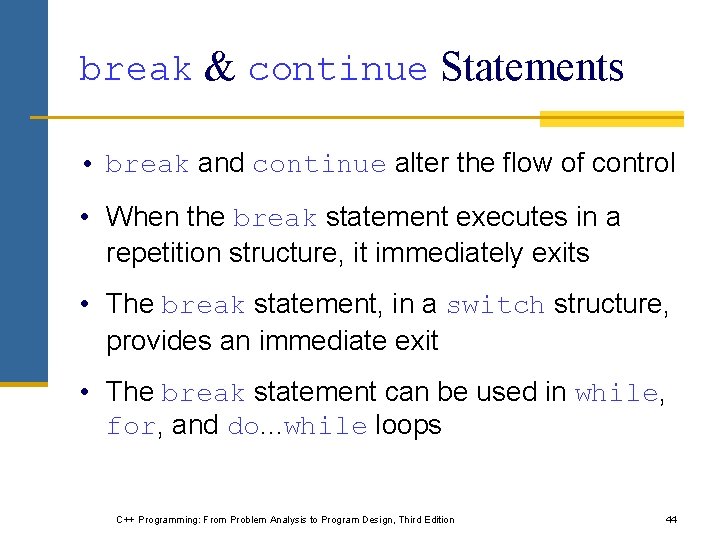 break & continue Statements

• break and continue alter the flow of control

• When the break statement executes in a repetition structure, it immediately exits

• The break statement, in a switch structure, provides an immediate exit

• The break statement can be used in while, for, and do...while loops

C++ Programming: From Problem Analysis to Program Design, Third Edition

44